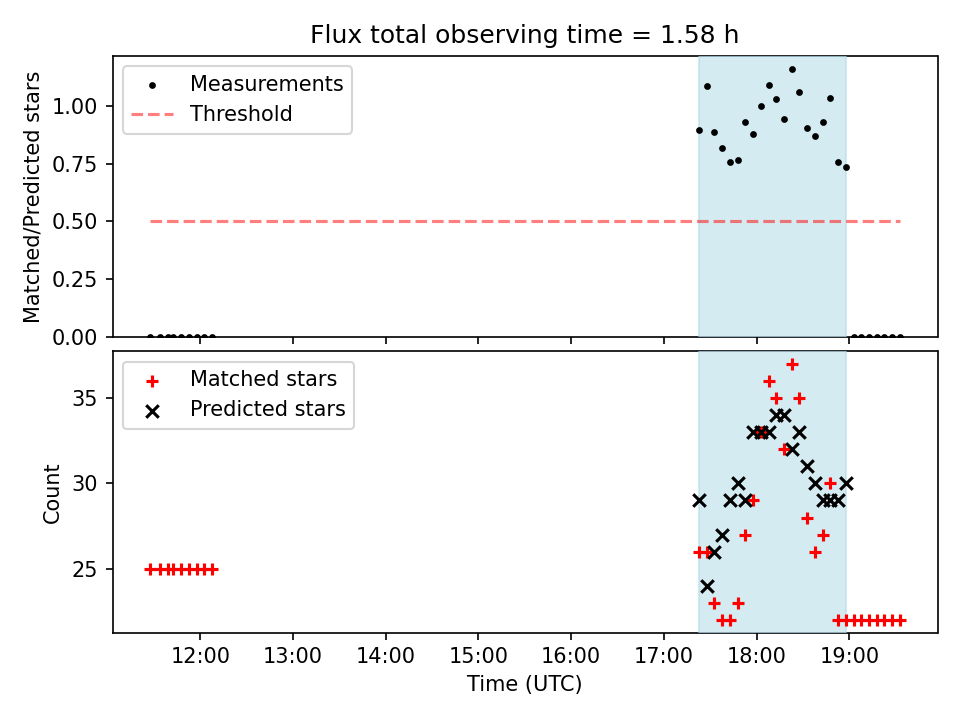 Flux total observing time = 1.58 h

Measurements
Threshold

Matched/Predicted stars
1.00
0.75
0.50
0.25
0.00

Matched stars
Predicted stars

Count
35
30
25

12:00
13:00
14:00
15:00
16:00
17:00
18:00
19:00
Time (UTC)